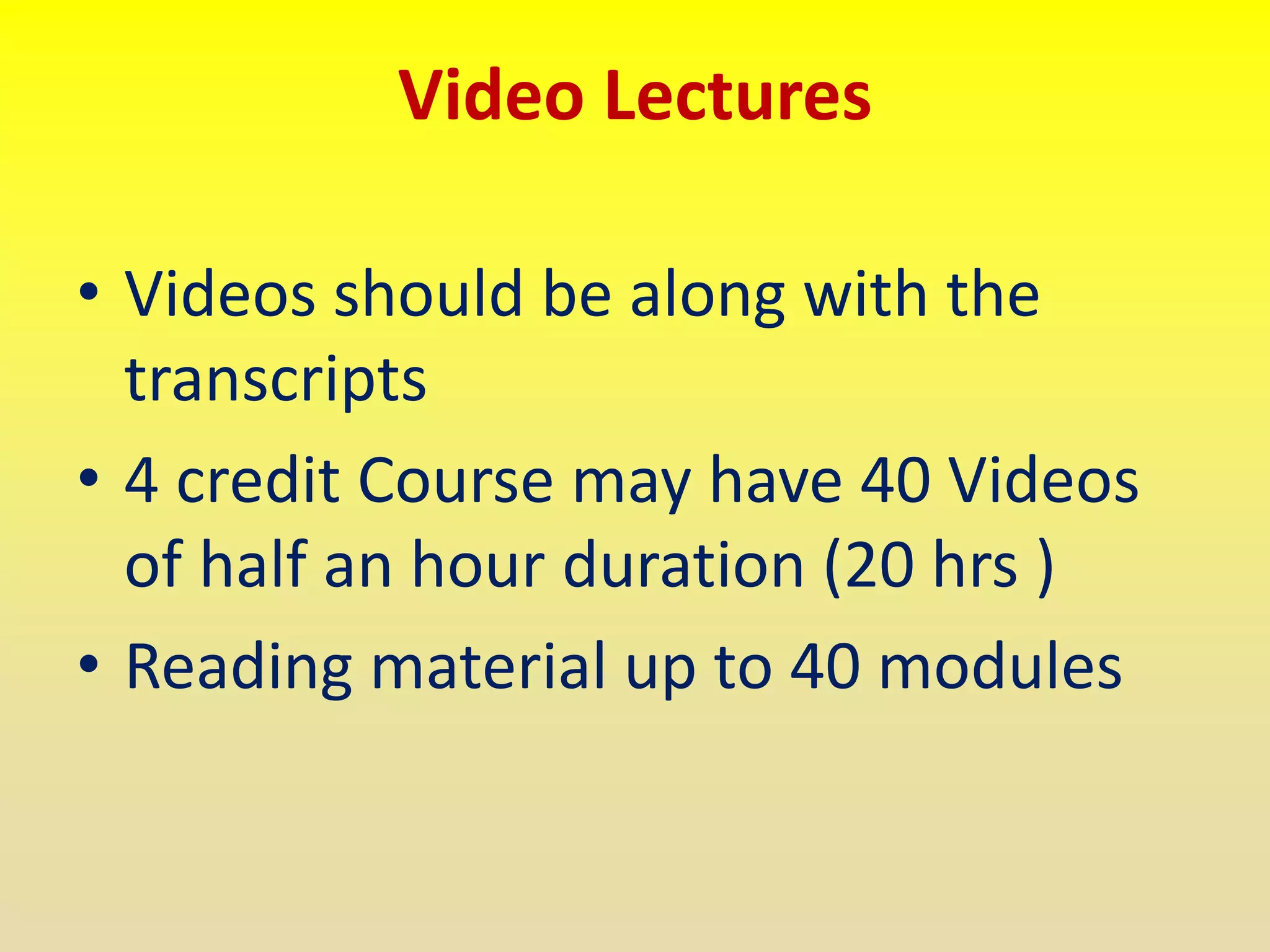 Video Lectures

• Videos should be along with the transcripts
• 4 credit Course may have 40 Videos of half an hour duration (20 hrs )
• Reading material up to 40 modules